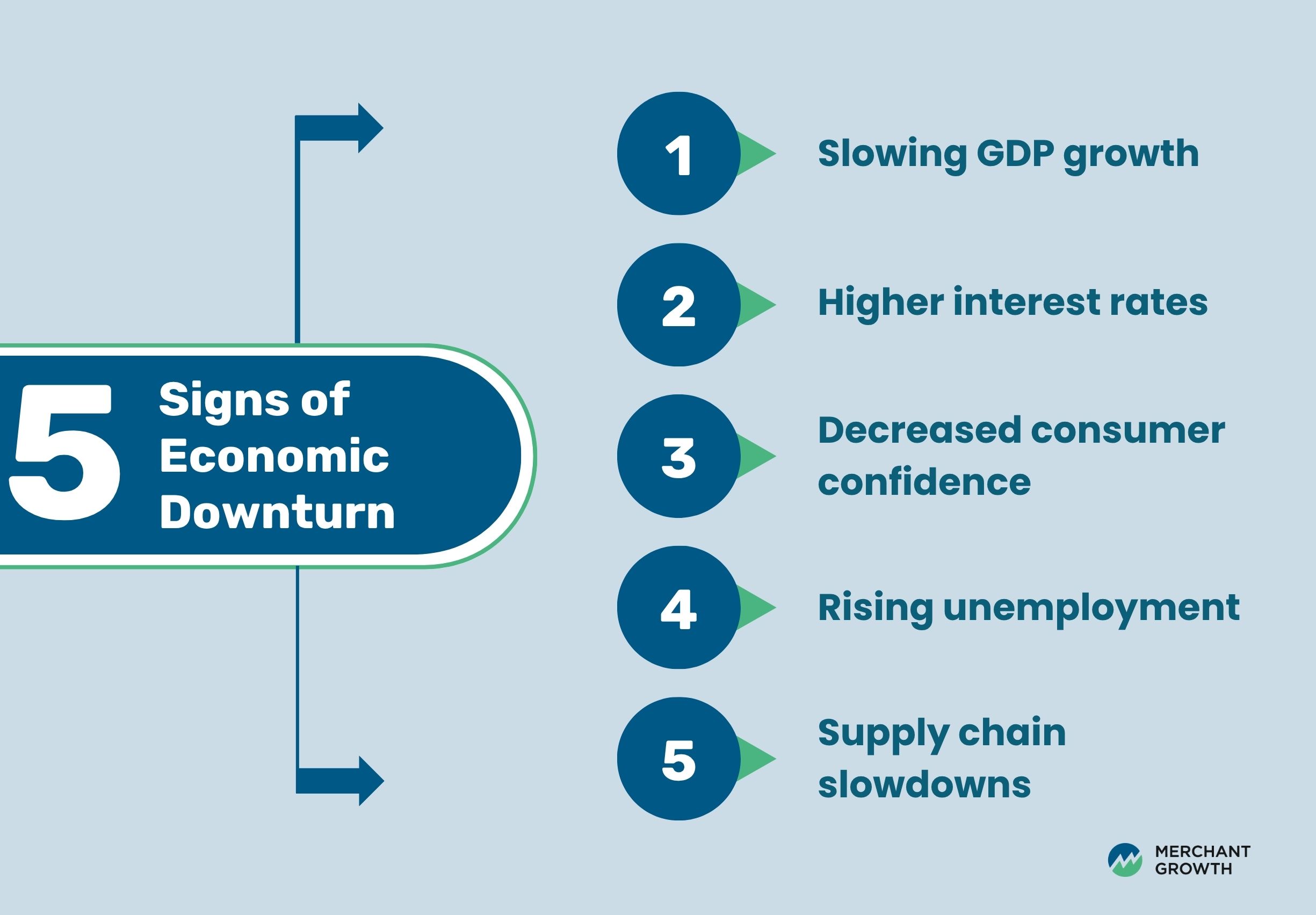 5 Signs of Economic Downturn

1 Slowing GDP growth

2 Higher interest rates

3 Decreased consumer confidence

4 Rising unemployment

5 Supply chain slowdowns

MERCHANT GROWTH